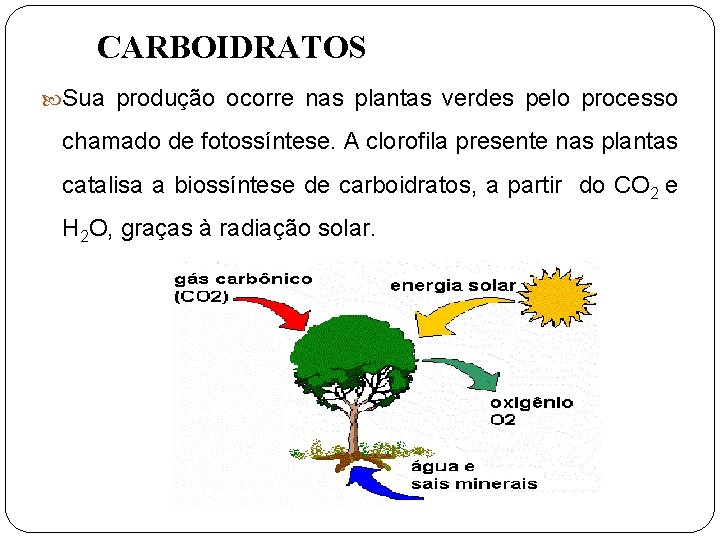 CARBOIDRATOS

Sua produção ocorre nas plantas verdes pelo processo chamado de fotossíntese. A clorofila presente nas plantas catalisa a biossíntese de carboidratos, a partir do $CO_2$ e $H_2O$, graças à radiação solar.

gás carbônico (CO2)

energia solar

oxigênio O2

água e sais minerais